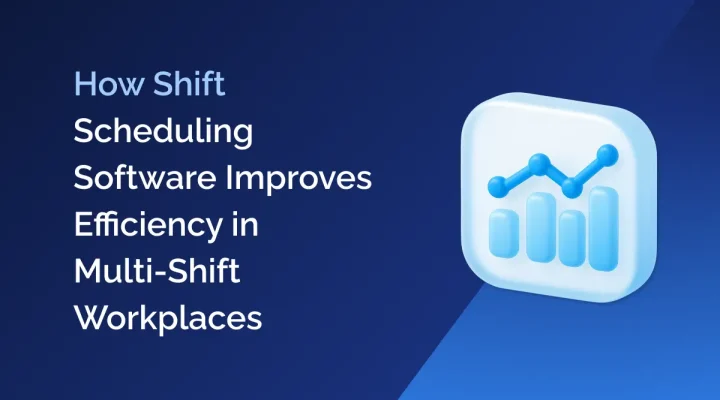 How Shift Scheduling Software Improves Efficiency in Multi-Shift Workplaces